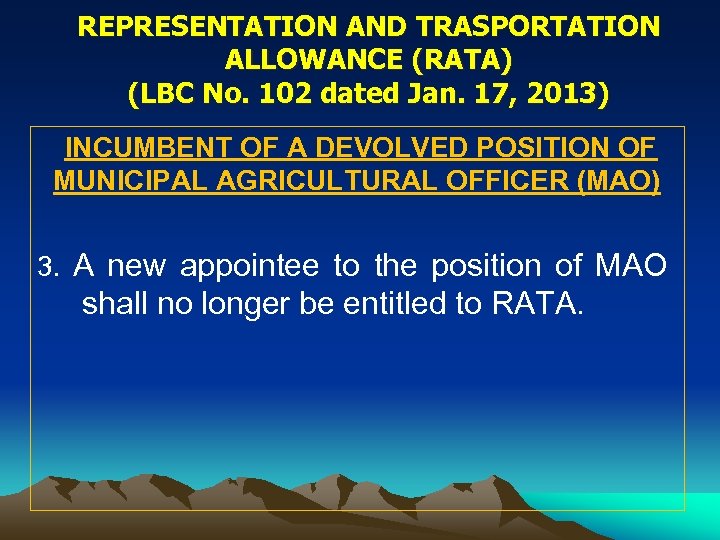 REPRESENTATION AND TRASPORTATION ALLOWANCE (RATA)
(LBC No. 102 dated Jan. 17, 2013)

INCUMBENT OF A DEVOLVED POSITION OF MUNICIPAL AGRICULTURAL OFFICER (MAO)

3. A new appointee to the position of MAO shall no longer be entitled to RATA.